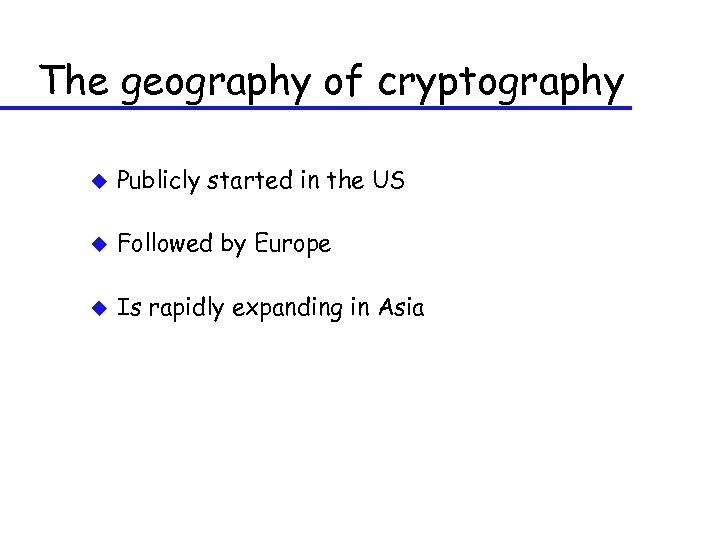 The geography of cryptography

◆ Publicly started in the US

◆ Followed by Europe

◆ Is rapidly expanding in Asia